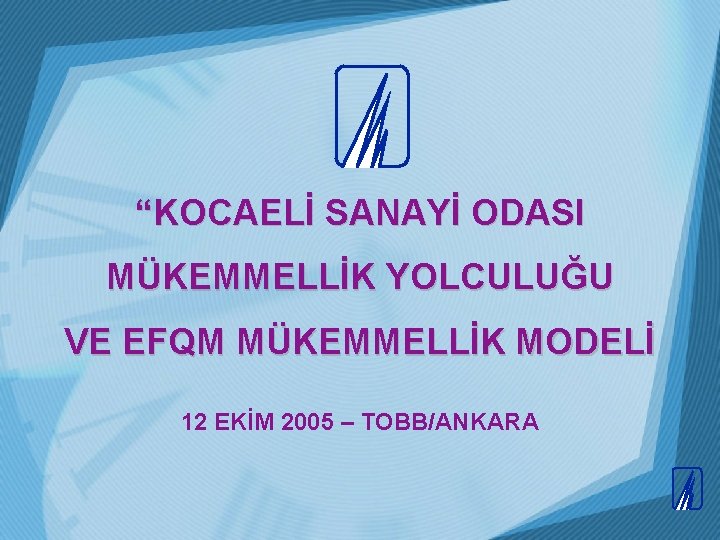 “KOCAELİ SANAYİ ODASI MÜKEMMELLİK YOLCULUĞU VE EFQM MÜKEMMELLİK MODELİ

12 EKİM 2005 – TOBB/ANKARA